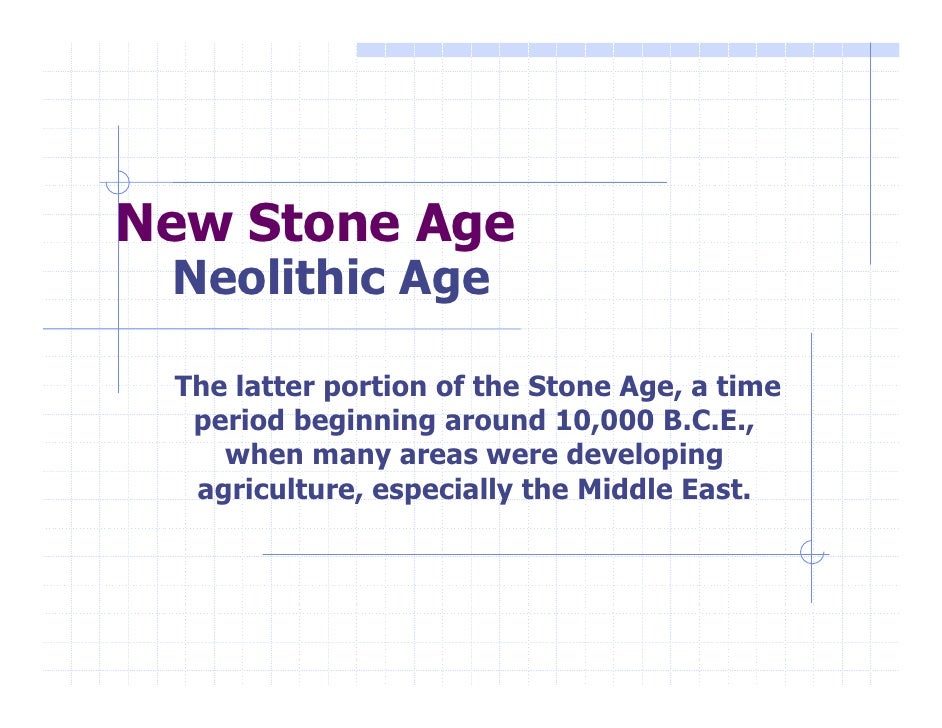 New Stone Age
Neolithic Age

The latter portion of the Stone Age, a time period beginning around 10,000 B.C.E., when many areas were developing agriculture, especially the Middle East.